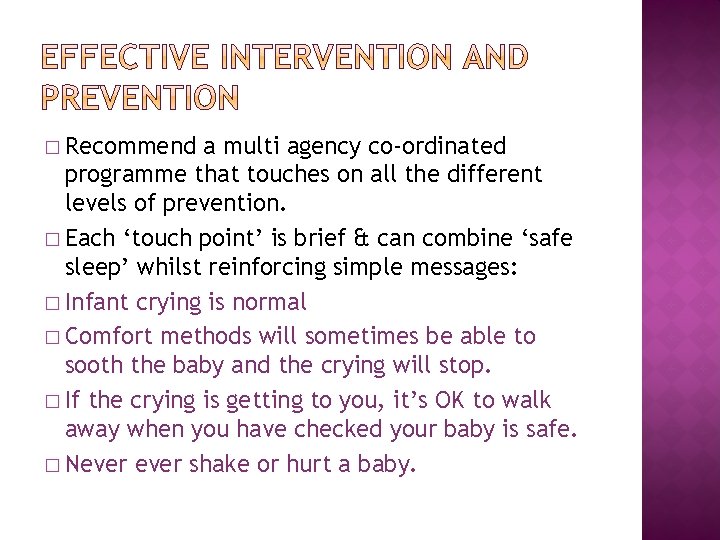 EFFECTIVE INTERVENTION AND PREVENTION

□ Recommend a multi agency co-ordinated programme that touches on all the different levels of prevention.
□ Each ‘touch point’ is brief & can combine ‘safe sleep’ whilst reinforcing simple messages:
□ Infant crying is normal
□ Comfort methods will sometimes be able to sooth the baby and the crying will stop.
□ If the crying is getting to you, it’s OK to walk away when you have checked your baby is safe.
□ Never ever shake or hurt a baby.